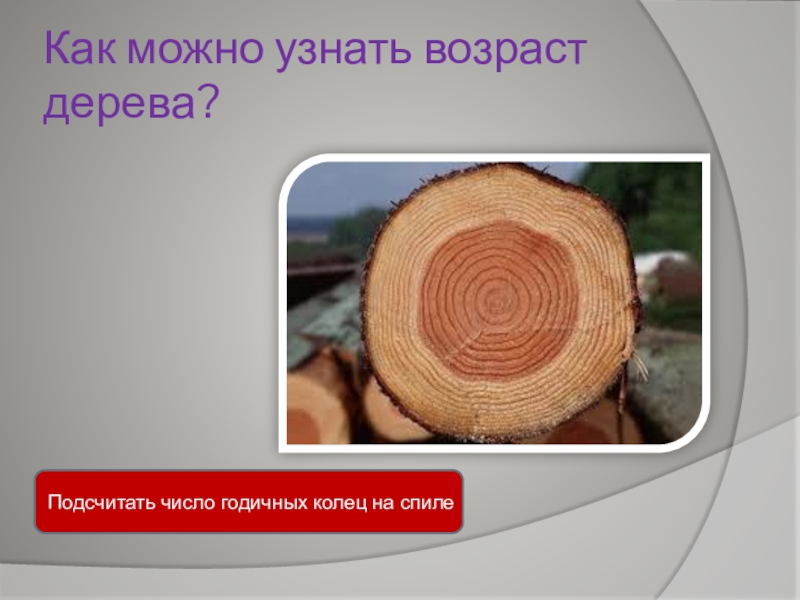 Как можно узнать возраст дерева?

Подсчитать число годичных колец на спиле